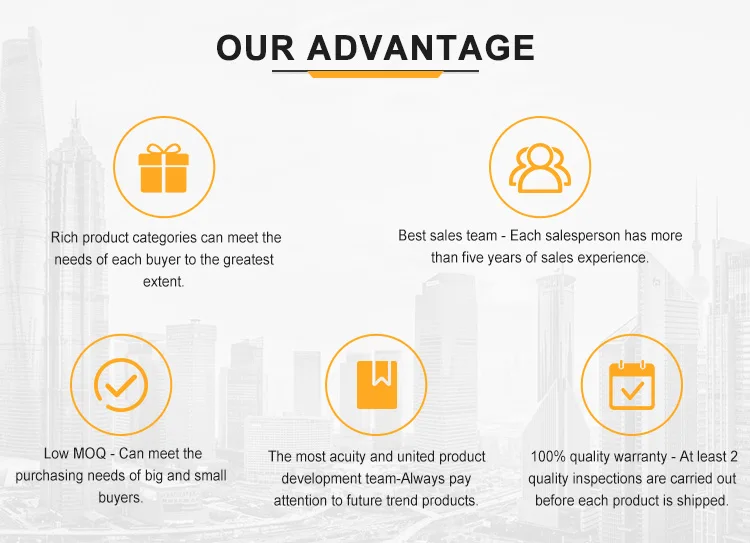 OUR ADVANTAGE

Rich product categories can meet the needs of each buyer to the greatest extent.

Best sales team - Each salesperson has more than five years of sales experience.

Low MOQ - Can meet the purchasing needs of big and small buyers.

The most acuity and united product development team-Always pay attention to future trend products.

100% quality warranty - At least 2 quality inspections are carried out before each product is shipped.